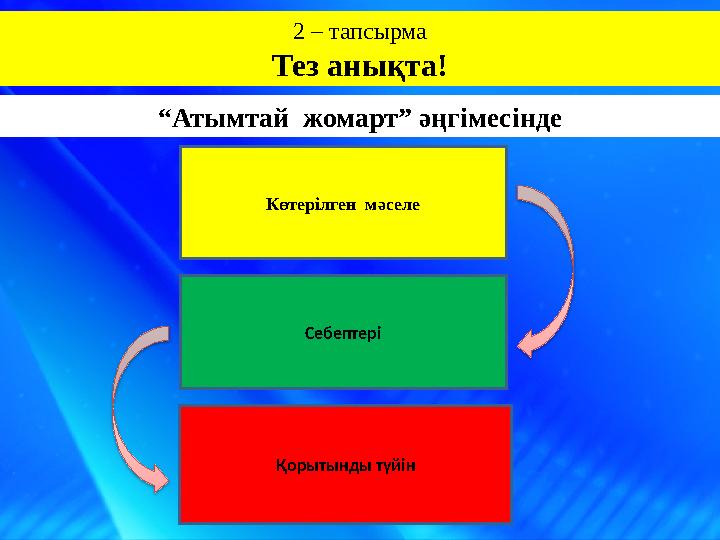 2 – тапсырма
Тез анықта!

“Атымтай жомарт” әңгімесінде

Көтерілген мәселе

Себептері

Қорытынды түйін